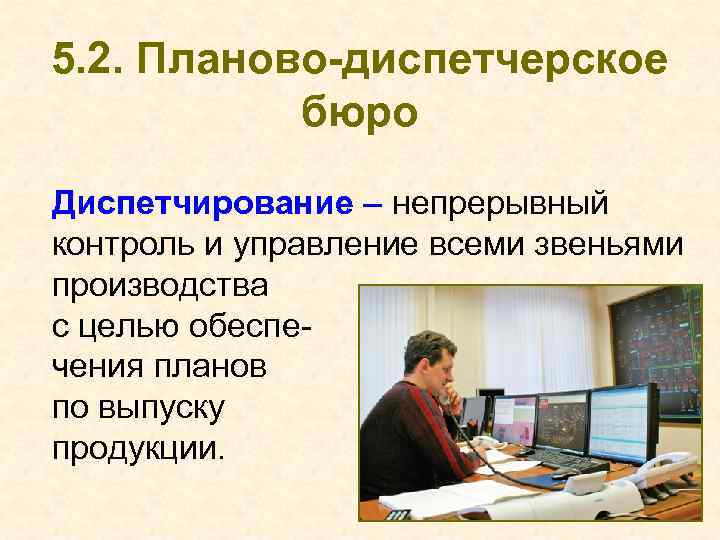 5.2. Планово-диспетчерское бюро

Диспетчирование – непрерывный контроль и управление всеми звеньями производства с целью обеспечения планов по выпуску продукции.